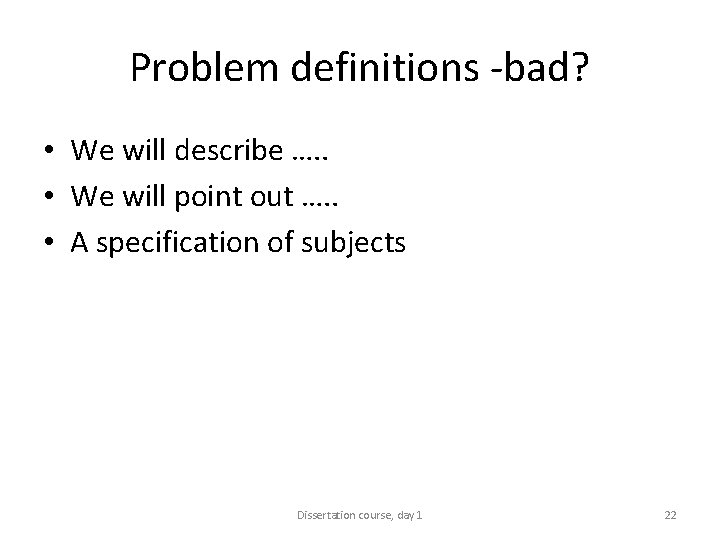 Problem definitions -bad?

• We will describe …..
• We will point out …..
• A specification of subjects

Dissertation course, day 1

22